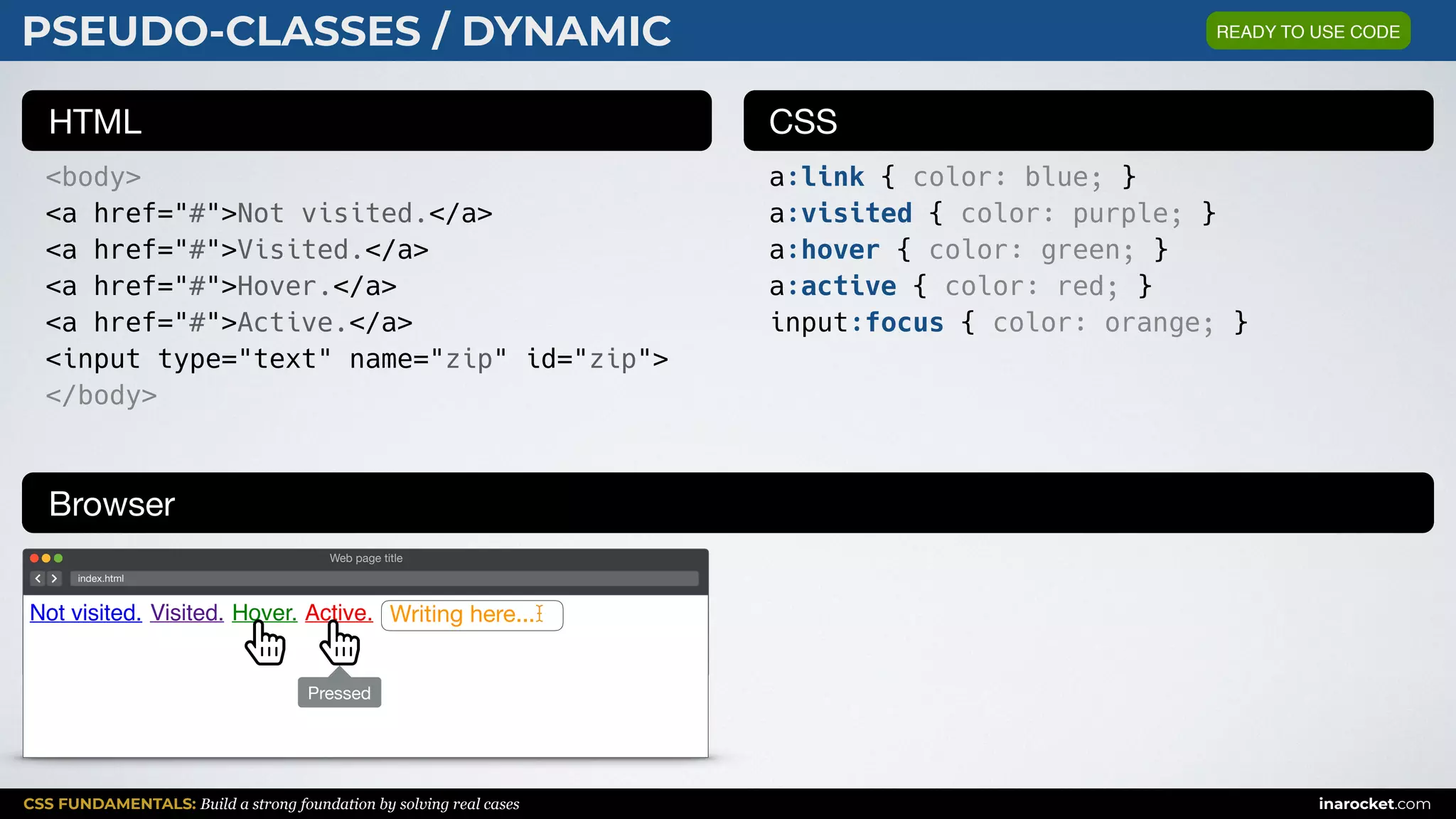 PSEUDO-CLASSES / DYNAMIC

READY TO USE CODE

HTML

<body>
<a href="#">Not visited.</a>
<a href="#">Visited.</a>
<a href="#">Hover.</a>
<a href="#">Active.</a>
<input type="text" name="zip" id="zip">
</body>

CSS

a:link { color: blue; }
a:visited { color: purple; }
a:hover { color: green; }
a:active { color: red; }
input:focus { color: orange; }

Browser

Web page title

index.html

Not visited. Visited. Hover. Active. Writing here...

Pressed

CSS FUNDAMENTALS: Build a strong foundation by solving real cases

inarocket.com